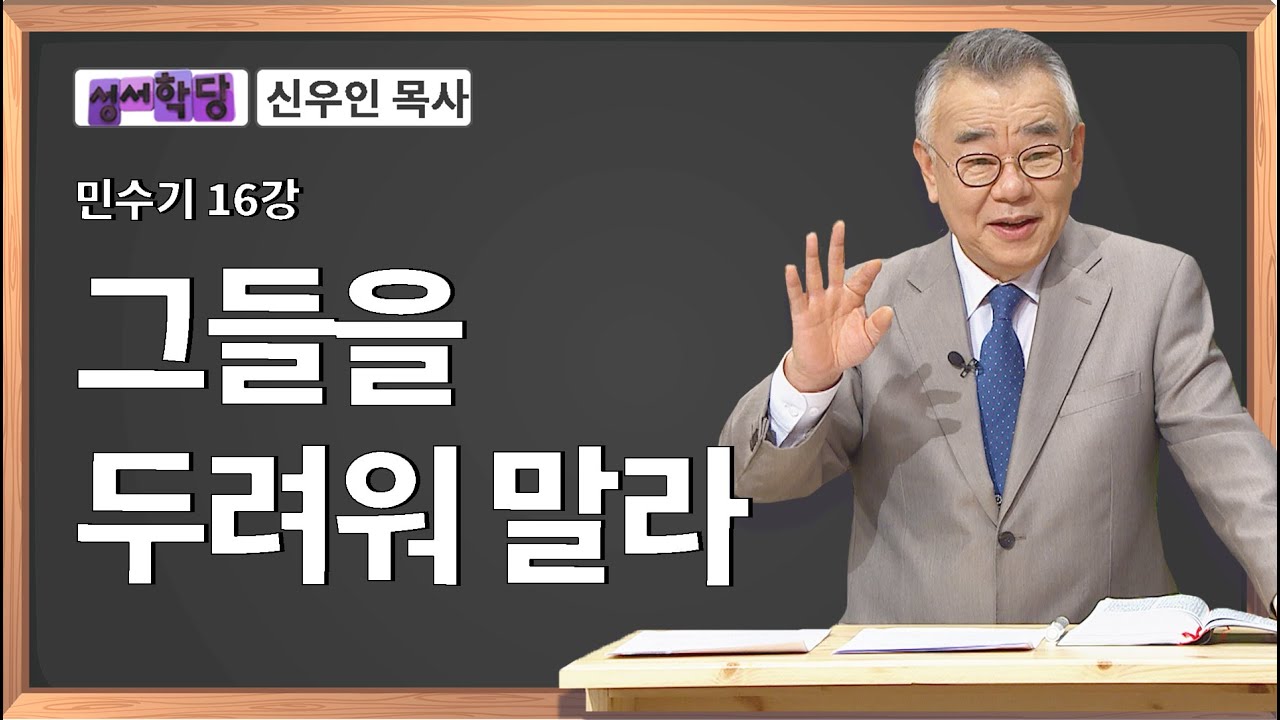 성서학당 신우인 목사

민수기 16강

그들을
두려워 말라